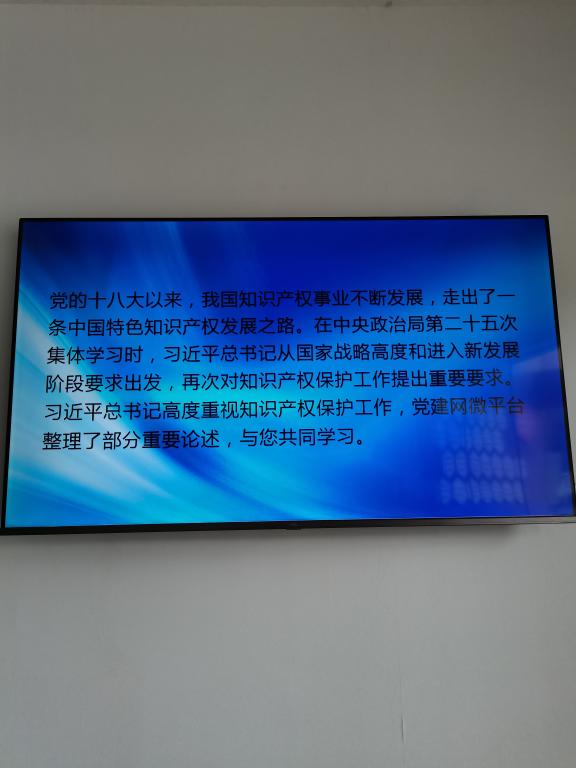 党的十八大以来，我国知识产权事业不断发展，走出了一条中国特色知识产权发展之路。在中央政治局第二十五次集体学习时，习近平总书记从国家战略高度和进入新发展阶段要求出发，再次对知识产权保护工作提出重要要求。习近平总书记高度重视知识产权保护工作，党建网微平台整理了部分重要论述，与您共同学习。